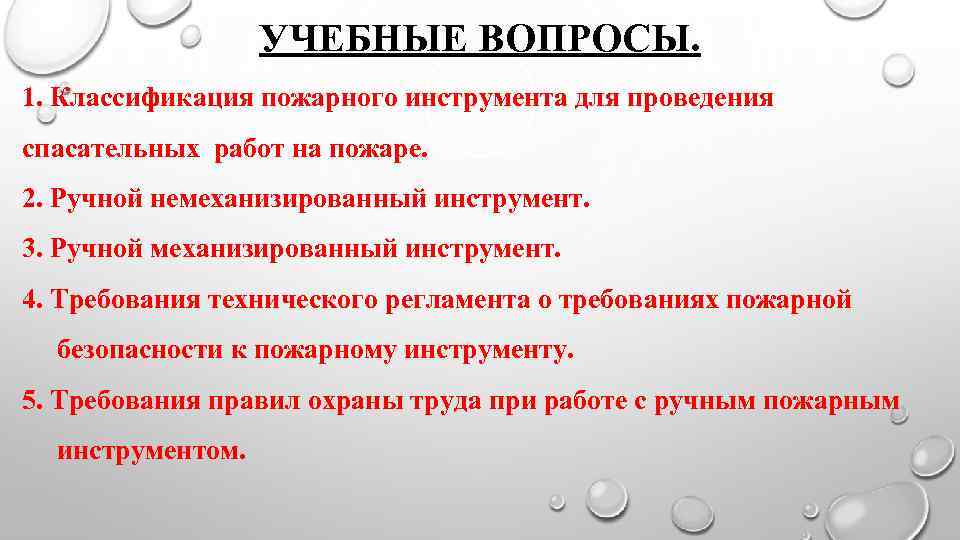 УЧЕБНЫЕ ВОПРОСЫ.

1. Классификация пожарного инструмента для проведения спасательных работ на пожаре.

2. Ручной немеханизированный инструмент.

3. Ручной механизированный инструмент.

4. Требования технического регламента о требованиях пожарной безопасности к пожарному инструменту.

5. Требования правил охраны труда при работе с ручным пожарным инструментом.